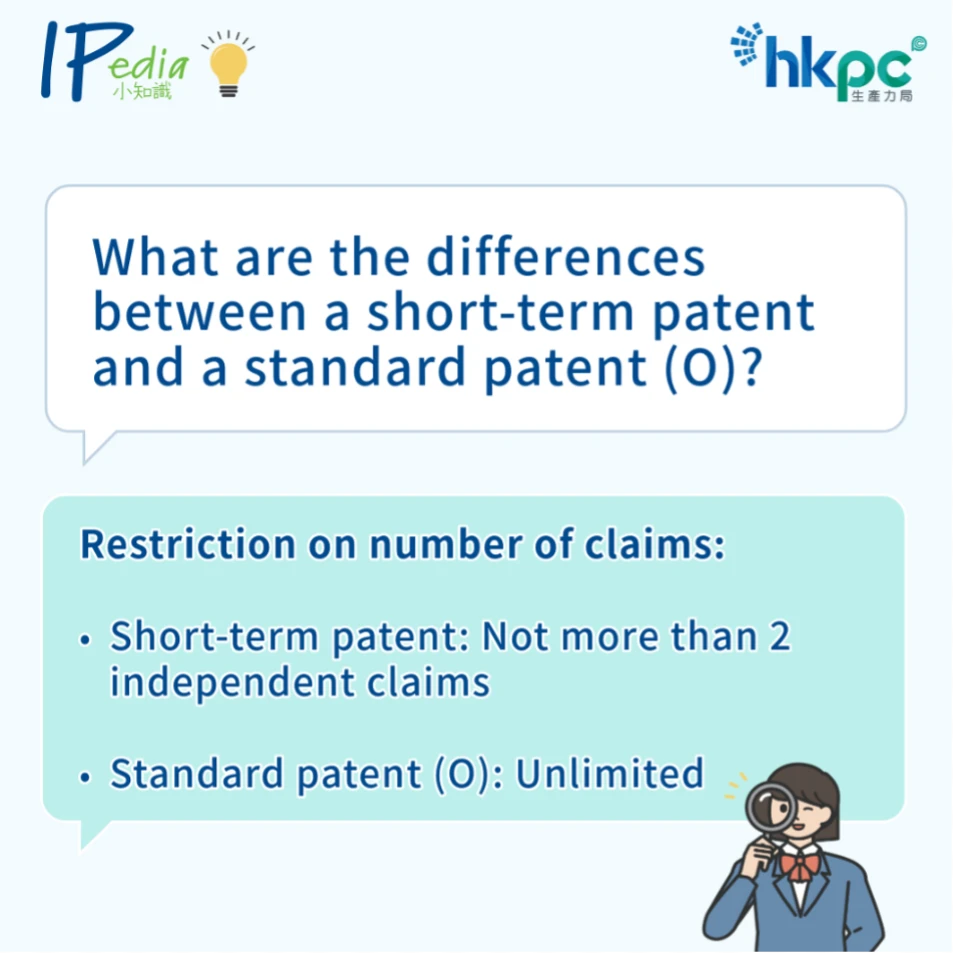 IPedia
小知識

hkpc
生產力局

What are the differences between a short-term patent and a standard patent (O)?

Restriction on number of claims:

• Short-term patent: Not more than 2 independent claims

• Standard patent (O): Unlimited